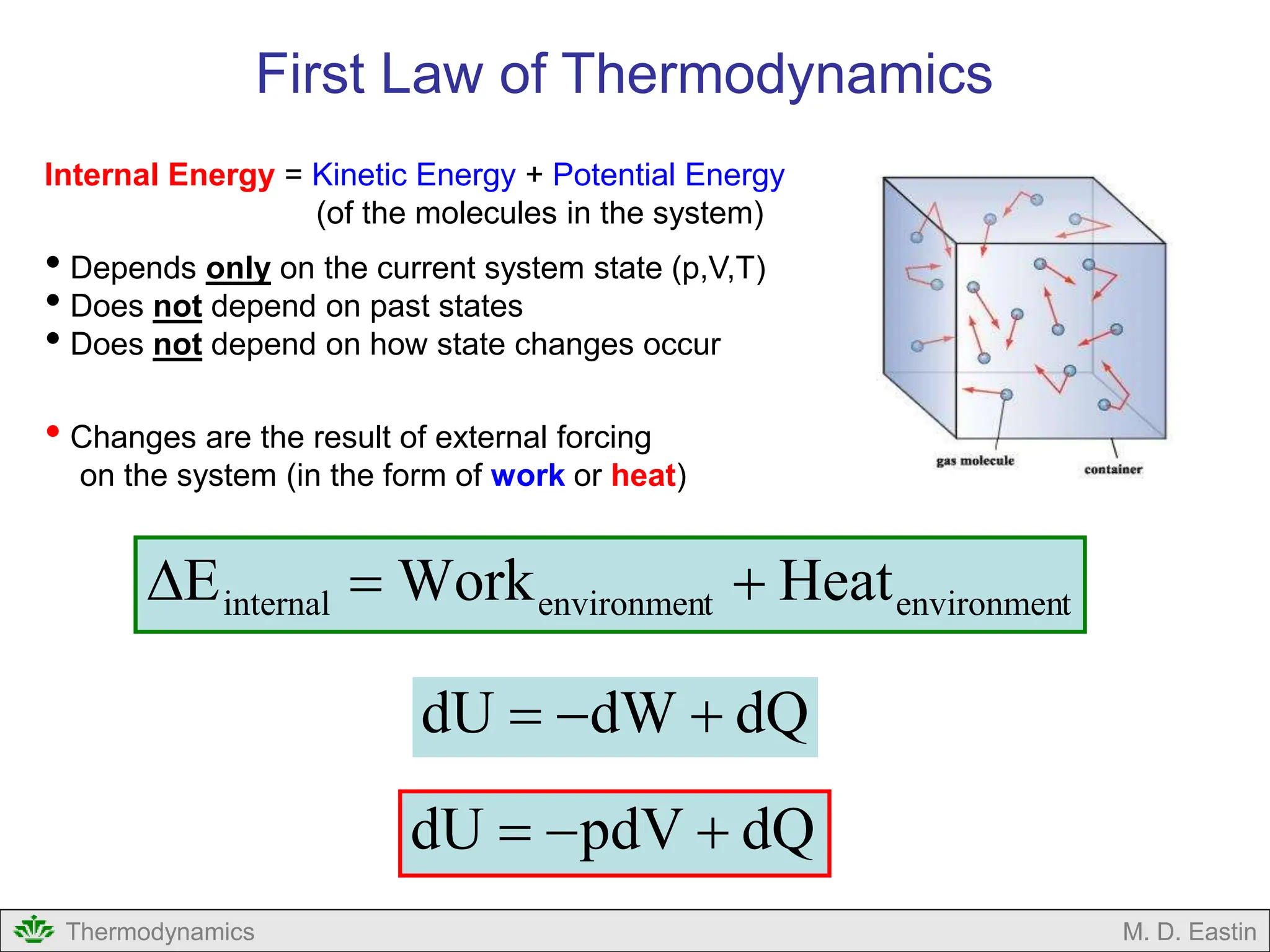 First Law of Thermodynamics

Internal Energy = Kinetic Energy + Potential Energy
(of the molecules in the system)

• Depends only on the current system state (p,V,T)
• Does not depend on past states
• Does not depend on how state changes occur

• Changes are the result of external forcing on the system (in the form of work or heat)

gas molecule

container

$\Delta E_{internal} = Work_{environment} + Heat_{environment}$

$dU = -dW + dQ$

$dU = -pdV + dQ$

Thermodynamics

M. D. Eastin